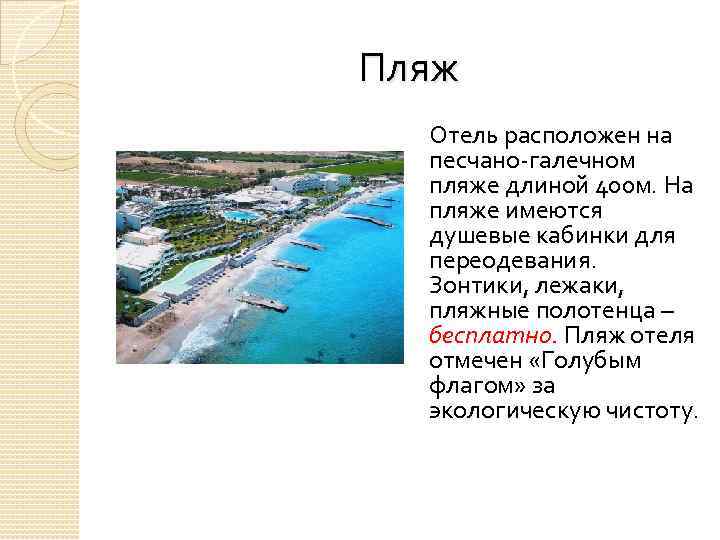 Пляж

Отель расположен на песчано-галечном пляже длиной 400м. На пляже имеются душевые кабинки для переодевания. Зонтики, лежаки, пляжные полотенца – бесплатно. Пляж отеля отмечен «Голубым флагом» за экологическую чистоту.